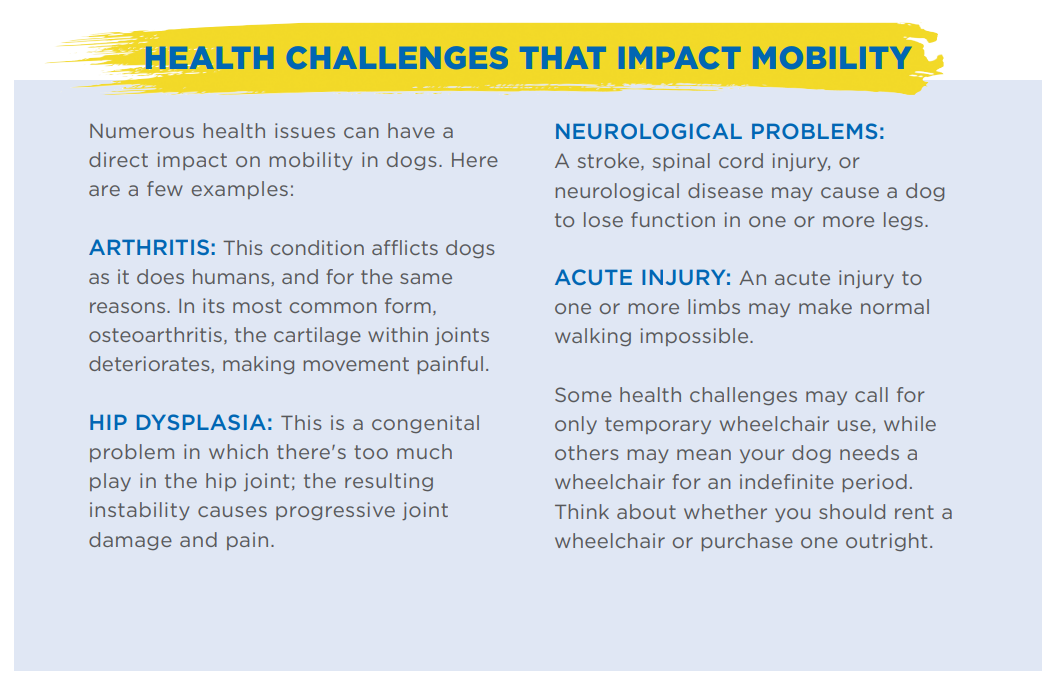 HEALTH CHALLENGES THAT IMPACT MOBILITY

Numerous health issues can have a direct impact on mobility in dogs. Here are a few examples:

ARTHRITIS: This condition afflicts dogs as it does humans, and for the same reasons. In its most common form, osteoarthritis, the cartilage within joints deteriorates, making movement painful.

HIP DYSPLASIA: This is a congenital problem in which there's too much play in the hip joint; the resulting instability causes progressive joint damage and pain.

NEUROLOGICAL PROBLEMS: A stroke, spinal cord injury, or neurological disease may cause a dog to lose function in one or more legs.

ACUTE INJURY: An acute injury to one or more limbs may make normal walking impossible.

Some health challenges may call for only temporary wheelchair use, while others may mean your dog needs a wheelchair for an indefinite period. Think about whether you should rent a wheelchair or purchase one outright.